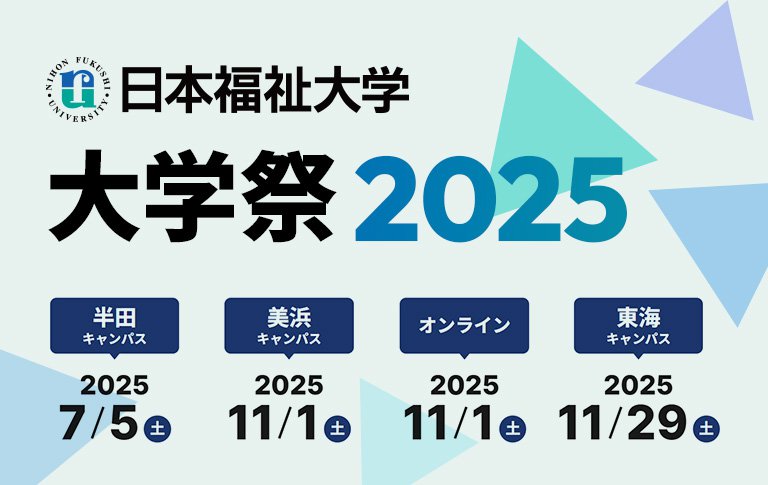 NIHON FUKUSHI UNIVERSITY
日本福祉大学

大学祭 2025

半田
キャンパス
2025
7/5 土

美浜
キャンパス
2025
11/1 土

オンライン
2025
11/1 土

東海
キャンパス
2025
11/29 土